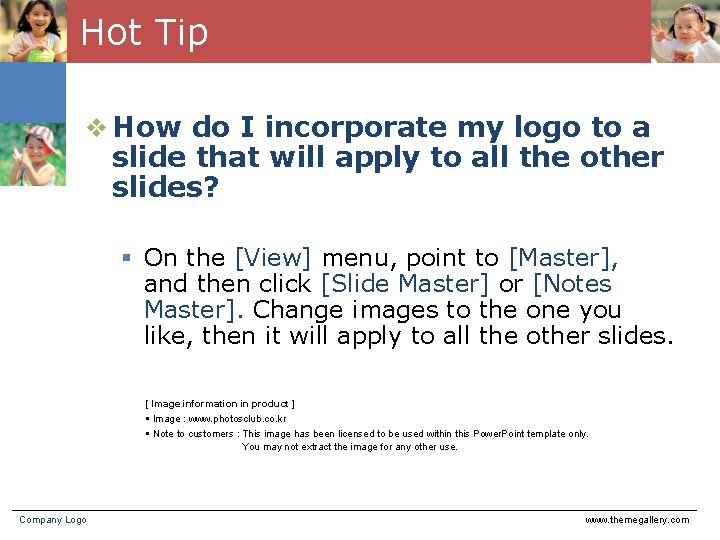 Hot Tip

❖ How do I incorporate my logo to a slide that will apply to all the other slides?

▪ On the [View] menu, point to [Master], and then click [Slide Master] or [Notes Master]. Change images to the one you like, then it will apply to all the other slides.

[ Image information in product ]
▪ Image : www.photosclub.co.kr
▪ Note to customers : This image has been licensed to be used within this PowerPoint template only. You may not extract the image for any other use.

Company Logo

www.themegallery.com